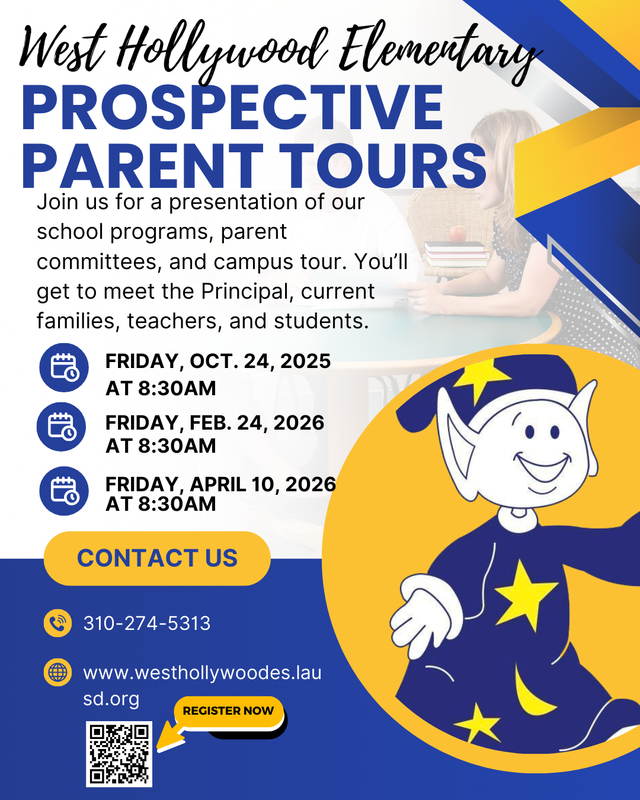 West Hollywood Elementary
PROSPECTIVE PARENT TOURS

Join us for a presentation of our school programs, parent committees, and campus tour. You'll get to meet the Principal, current families, teachers, and students.

FRIDAY, OCT. 24, 2025 AT 8:30AM

FRIDAY, FEB. 24, 2026 AT 8:30AM

FRIDAY, APRIL 10, 2026 AT 8:30AM

CONTACT US

310-274-5313

www.westhollywoodes.lausd.org

REGISTER NOW